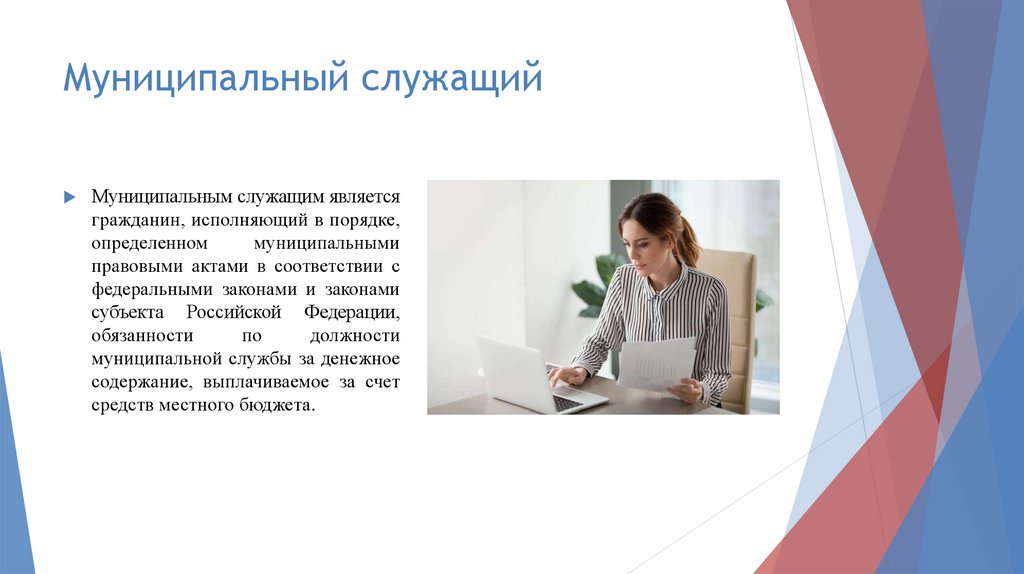 Муниципальный служащий

Муниципальным служащим является гражданин, исполняющий в порядке, определенном муниципальными правовыми актами в соответствии с федеральными законами и законами субъекта Российской Федерации, обязанности по должности муниципальной службы за денежное содержание, выплачиваемое за счет средств местного бюджета.